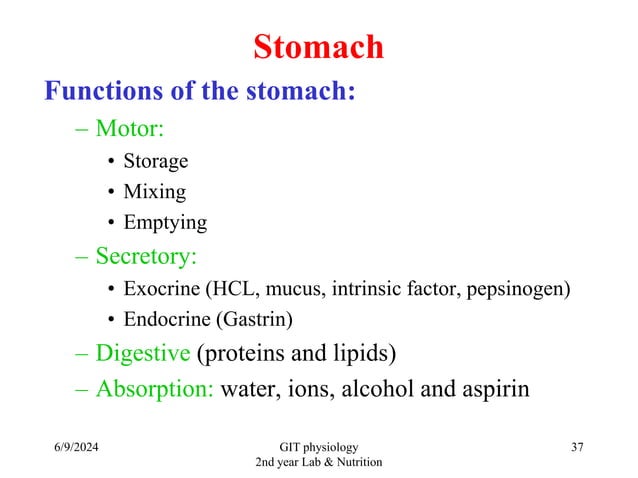 Stomach

Functions of the stomach:

– Motor:
• Storage
• Mixing
• Emptying

– Secretory:
• Exocrine (HCL, mucus, intrinsic factor, pepsinogen)
• Endocrine (Gastrin)

– Digestive (proteins and lipids)

– Absorption: water, ions, alcohol and aspirin

6/9/2024

GIT physiology
2nd year Lab & Nutrition

37